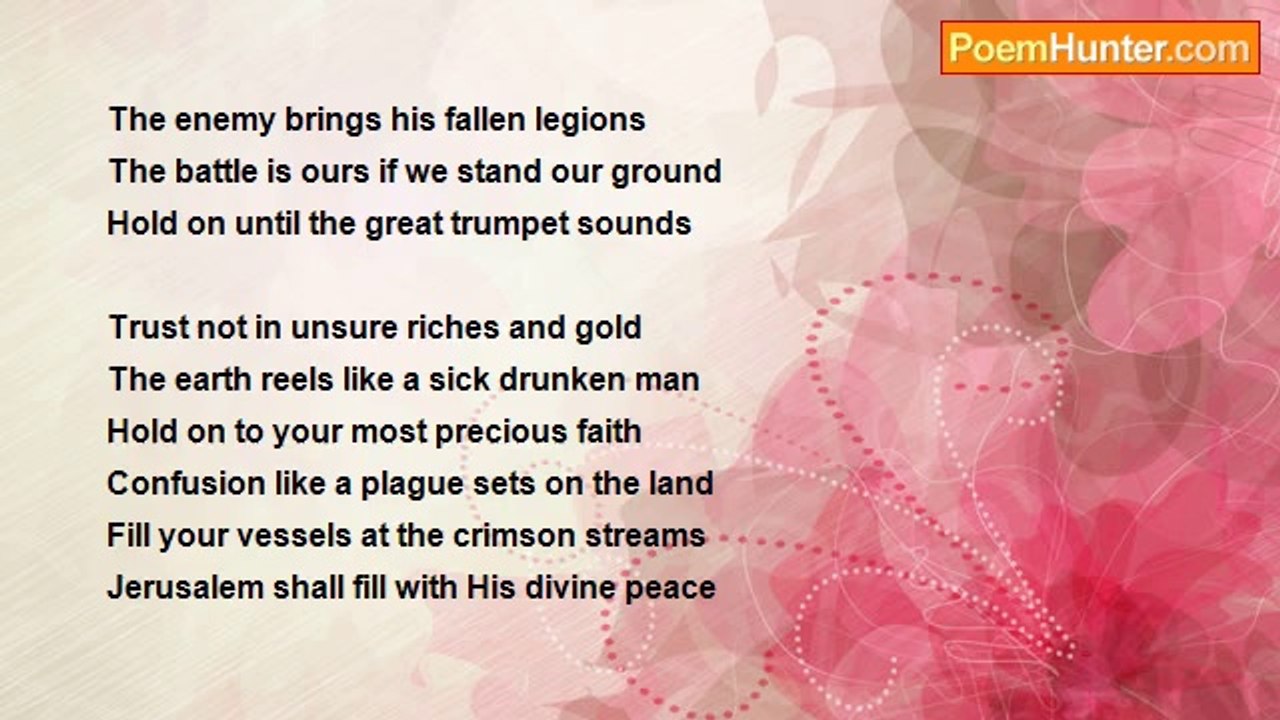 PoemHunter.com

The enemy brings his fallen legions
The battle is ours if we stand our ground
Hold on until the great trumpet sounds

Trust not in unsure riches and gold
The earth reels like a sick drunken man
Hold on to your most precious faith
Confusion like a plague sets on the land
Fill your vessels at the crimson streams
Jerusalem shall fill with His divine peace